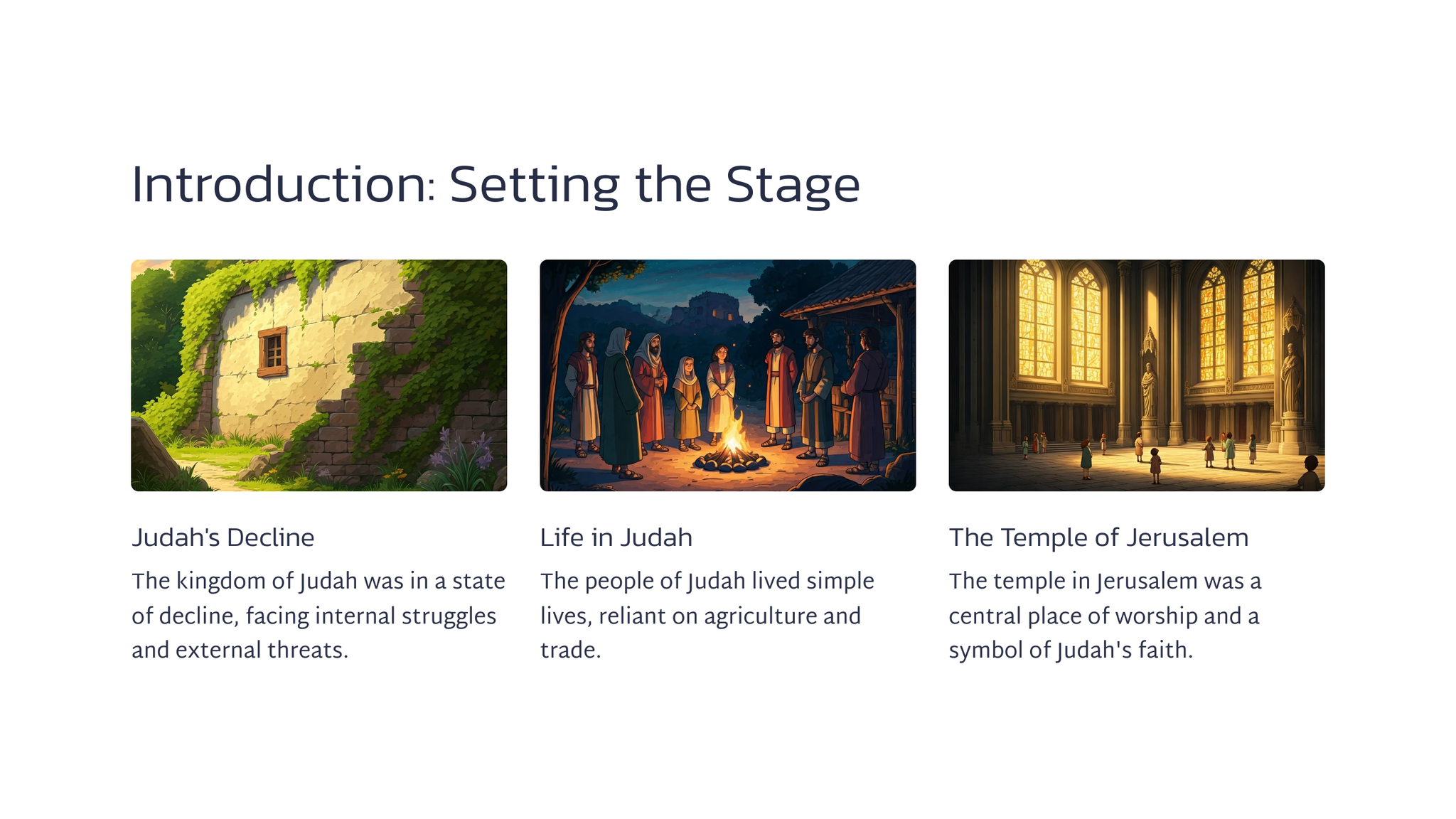 Introduction: Setting the Stage

Judah's Decline

The kingdom of Judah was in a state of decline, facing internal struggles and external threats.

Life in Judah

The people of Judah lived simple lives, reliant on agriculture and trade.

The Temple of Jerusalem

The temple in Jerusalem was a central place of worship and a symbol of Judah's faith.